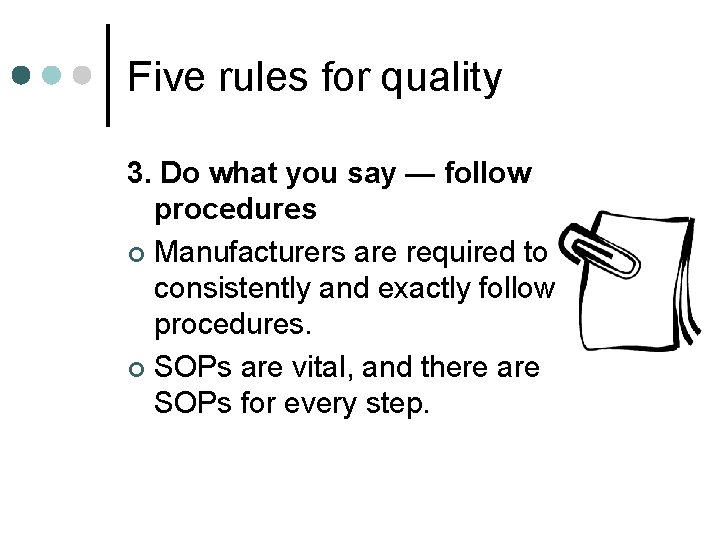 Five rules for quality

3. Do what you say — follow procedures

Manufacturers are required to consistently and exactly follow procedures.

SOPs are vital, and there are SOPs for every step.